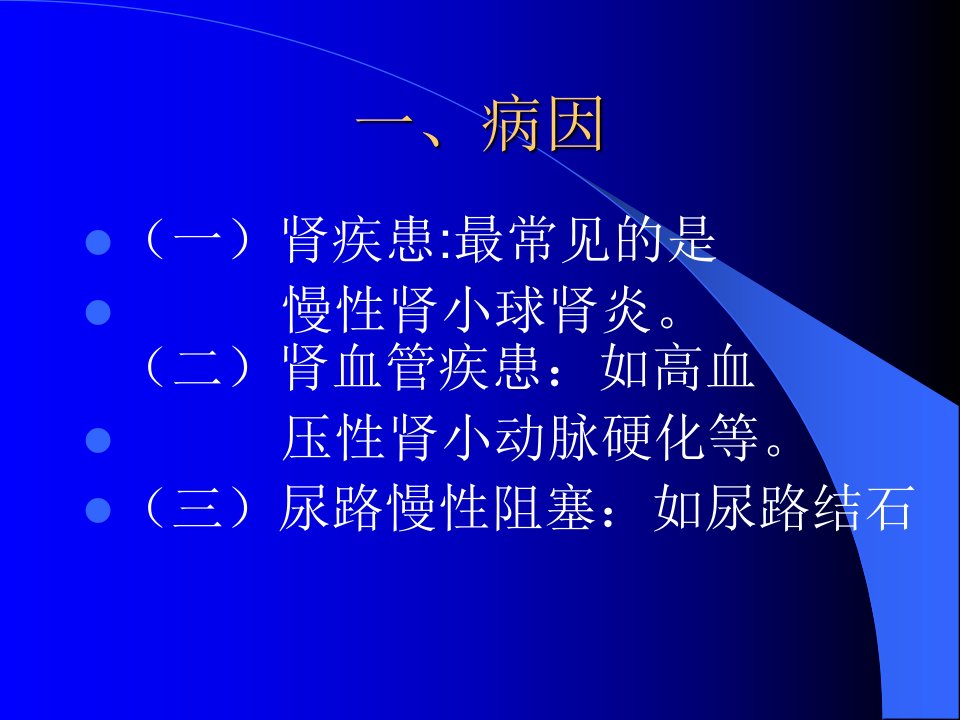 一、病因

（一）肾疾患:最常见的是

慢性肾小球肾炎。

（二）肾血管疾患：如高血

压性肾小动脉硬化等。

（三）尿路慢性阻塞：如尿路结石